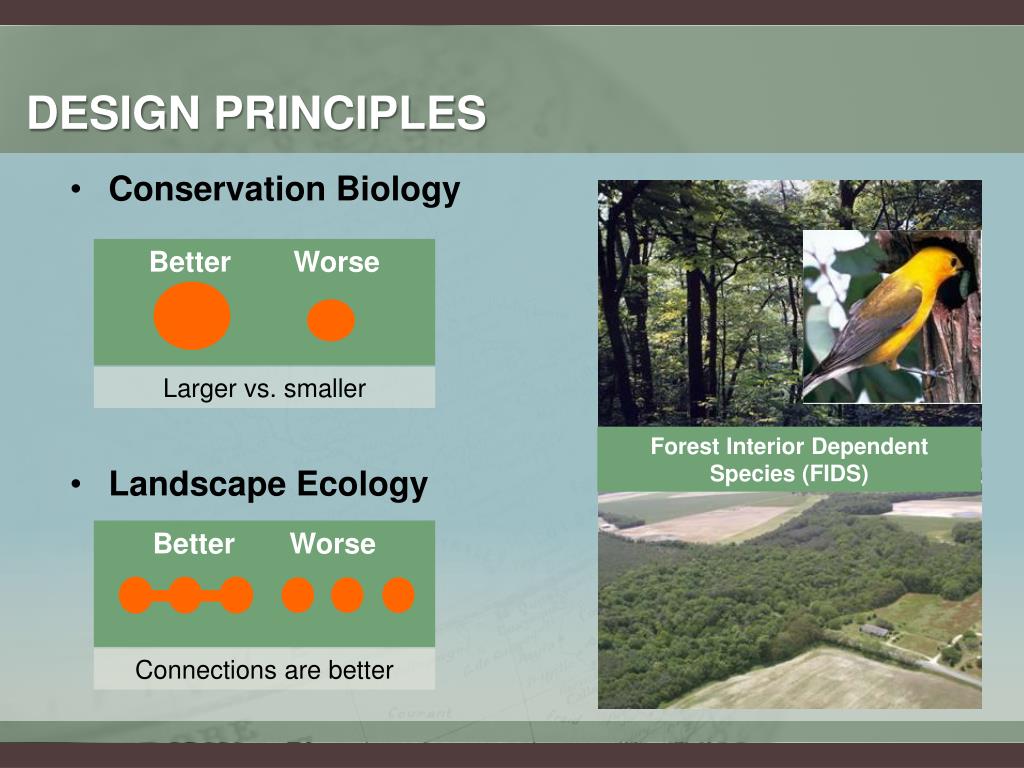 DESIGN PRINCIPLES

• Conservation Biology

Better Worse

Larger vs. smaller

• Landscape Ecology

Better Worse

Connections are better

Forest Interior Dependent Species (FIDS)